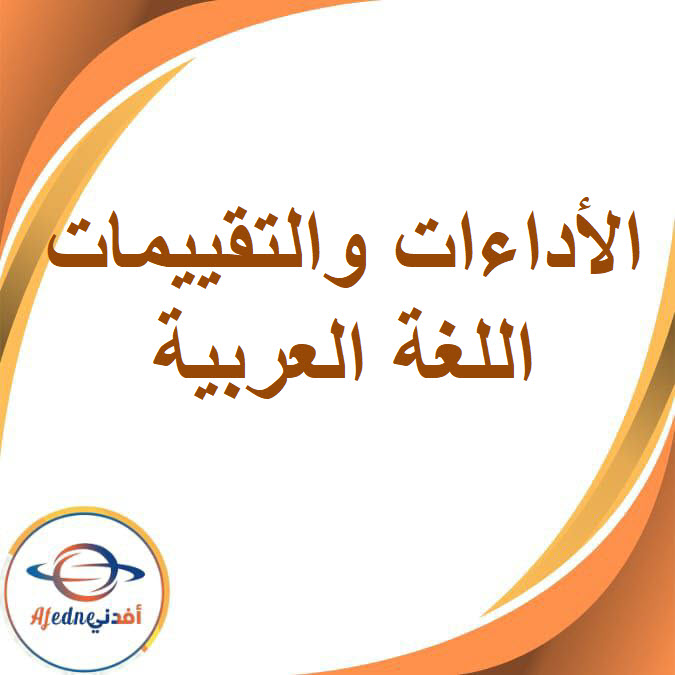 الأداءات والتقييمات
اللغة العربية

Afedne أفدني